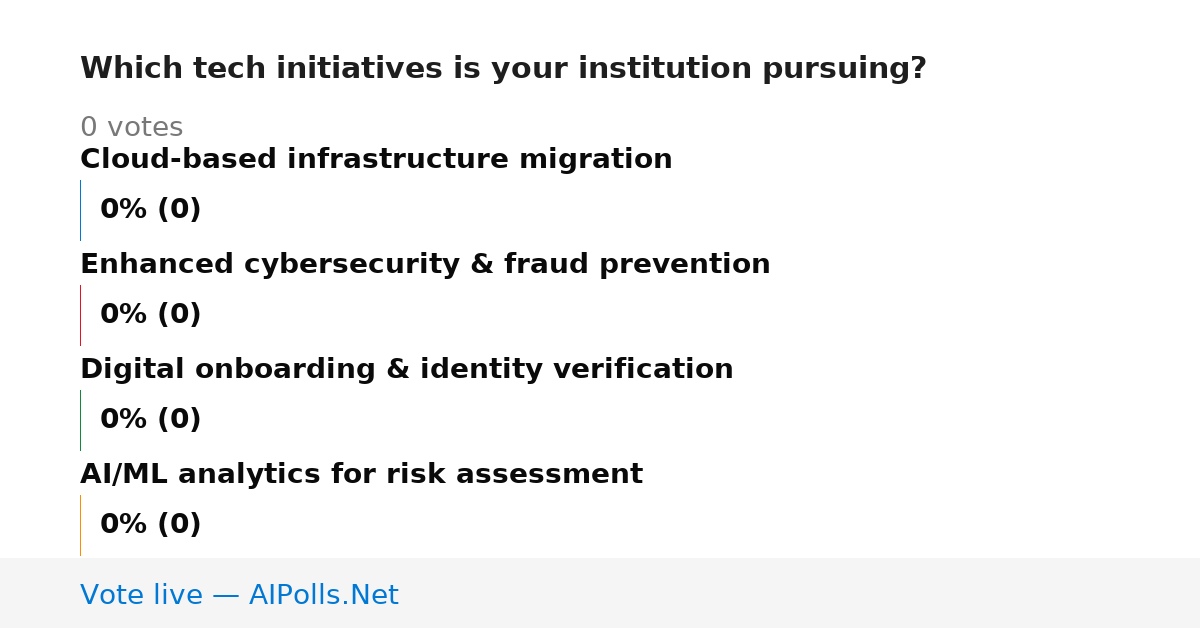 Which tech initiatives is your institution pursuing?

0 votes

Cloud-based infrastructure migration

0% (0)

Enhanced cybersecurity & fraud prevention

0% (0)

Digital onboarding & identity verification

0% (0)

AI/ML analytics for risk assessment

0% (0)

Vote live — AIPolls.Net